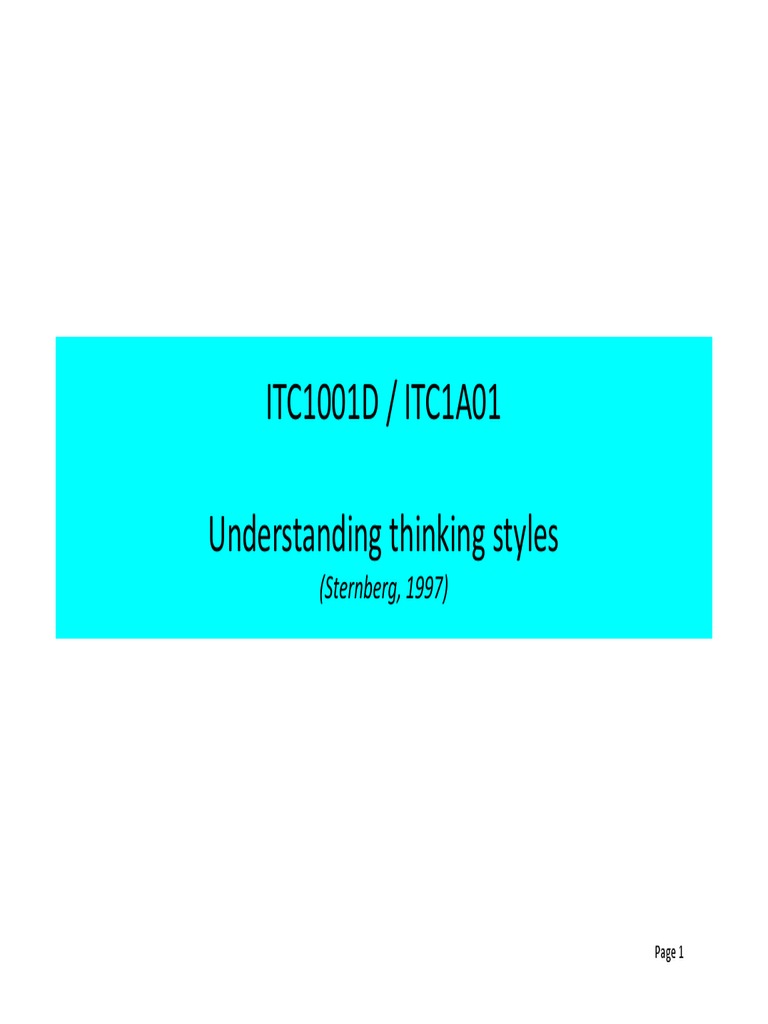 ITC1001D / ITC1A01

Understanding thinking styles
(Sternberg, 1997)

Page 1